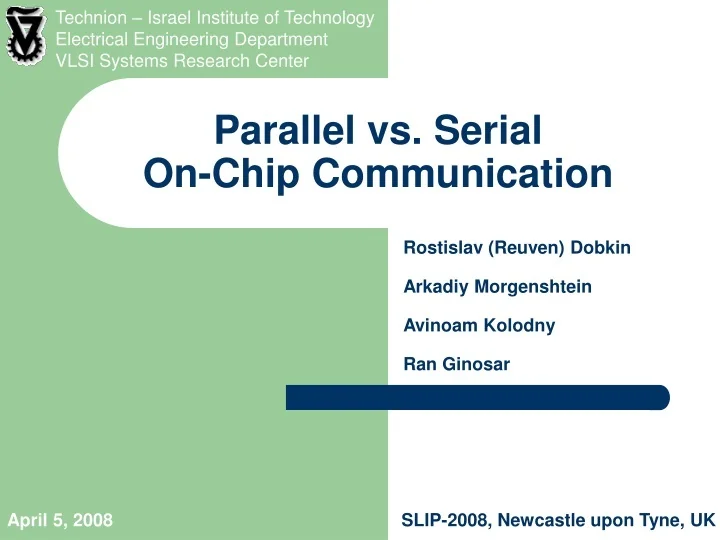 Technion – Israel Institute of Technology
Electrical Engineering Department
VLSI Systems Research Center

Parallel vs. Serial
On-Chip Communication

Rostislav (Reuven) Dobkin

Arkadiy Morgenshtein

Avinoam Kolodny

Ran Ginosar

April 5, 2008

SLIP-2008, Newcastle upon Tyne, UK